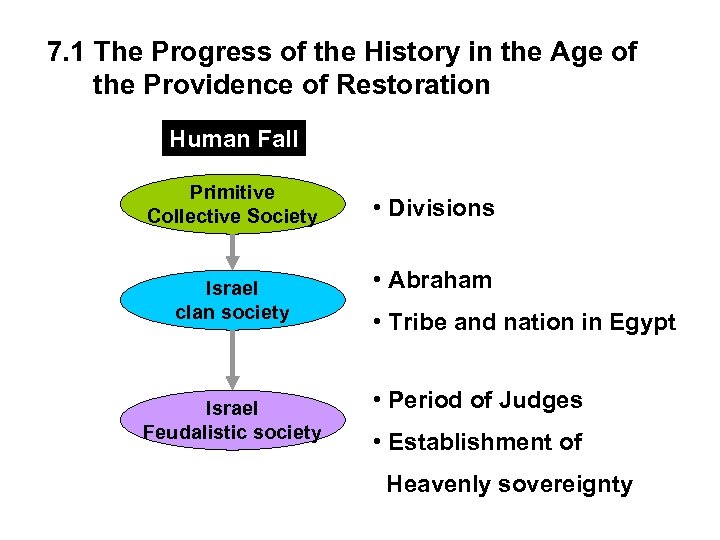 7.1 The Progress of the History in the Age of the Providence of Restoration

Human Fall

Primitive Collective Society

• Divisions

Israel clan society

• Abraham
• Tribe and nation in Egypt

Israel Feudalistic society

• Period of Judges
• Establishment of Heavenly sovereignty